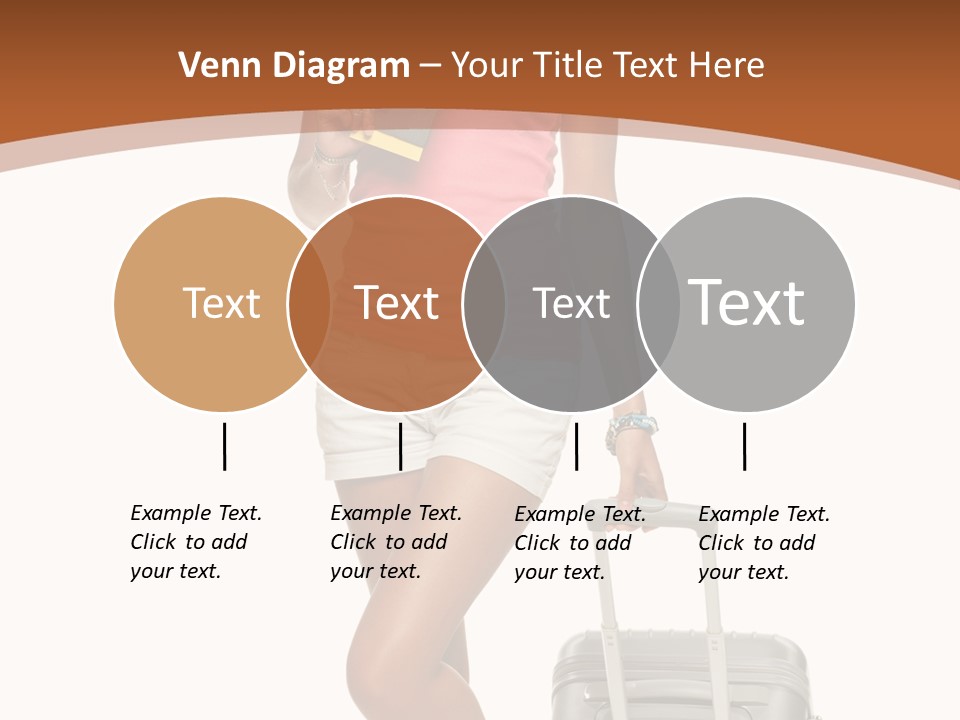 Venn Diagram – Your Title Text Here

Text

Text

Text

Text

Example Text. Click to add your text.

Example Text. Click to add your text.

Example Text. Click to add your text.

Example Text. Click to add your text.